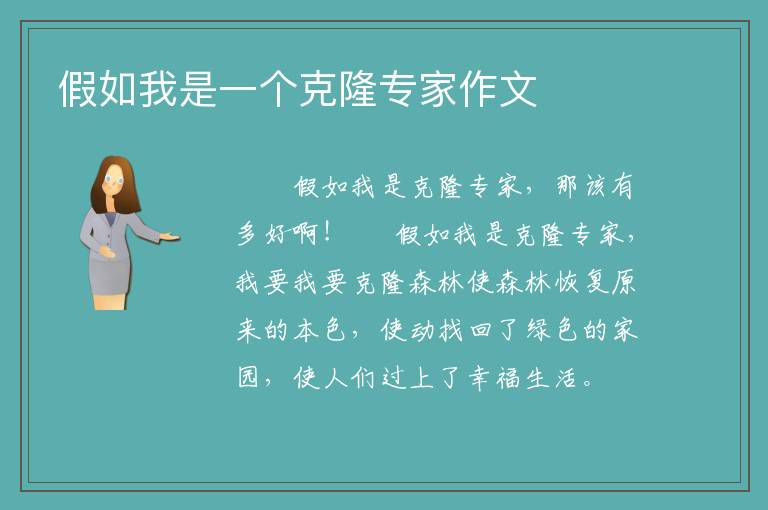 假如我是一个克隆专家作文

假如我是克隆专家，那该有多好啊！　　假如我是克隆专家，我要我要克隆森林使森林恢复原来的本色，使动找回了绿色的家园，使人们过上了幸福生活。